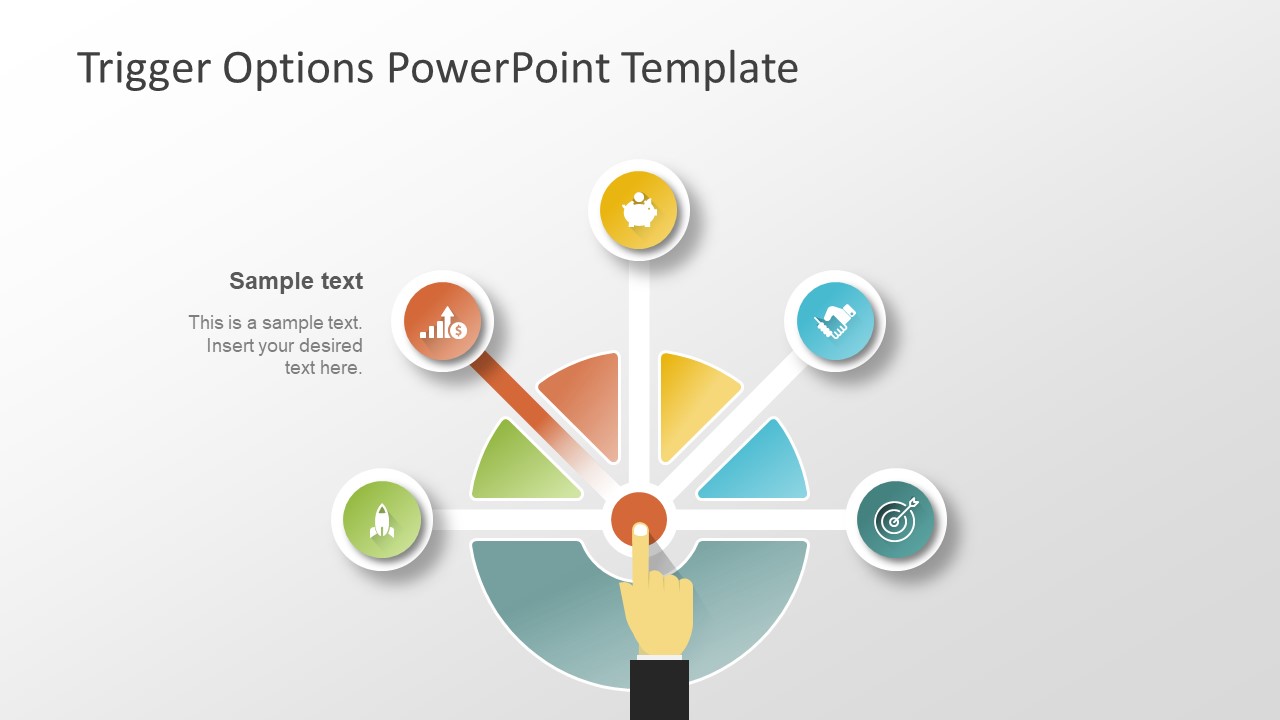 Trigger Options PowerPoint Template

Sample text

This is a sample text. Insert your desired text here.